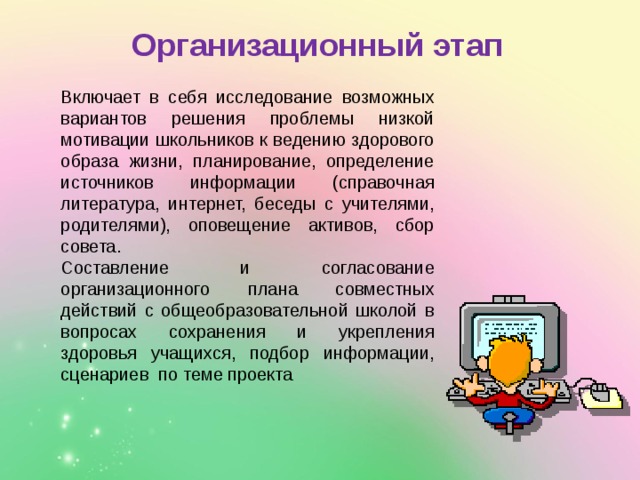 Организационный этап

Включает в себя исследование возможных вариантов решения проблемы низкой мотивации школьников к ведению здорового образа жизни, планирование, определение источников информации (справочная литература, интернет, беседы с учителями, родителями), оповещение активов, сбор совета.

Составление и согласование организационного плана совместных действий с общеобразовательной школой в вопросах сохранения и укрепления здоровья учащихся, подбор информации, сценариев по теме проекта